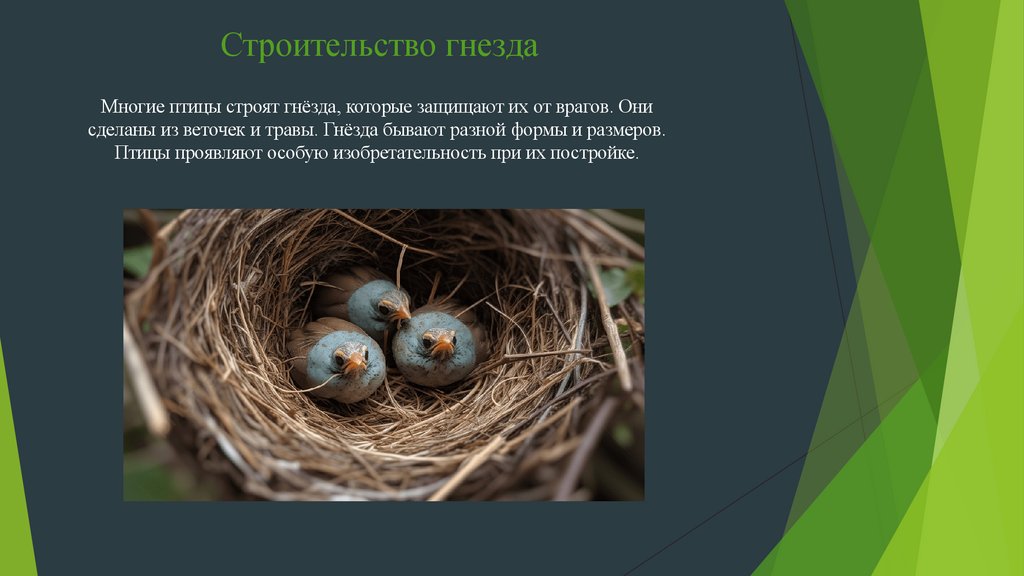 Строительство гнезда

Многие птицы строят гнёзда, которые защищают их от врагов. Они сделаны из веточек и травы. Гнёзда бывают разной формы и размеров. Птицы проявляют особую изобретательность при их постройке.